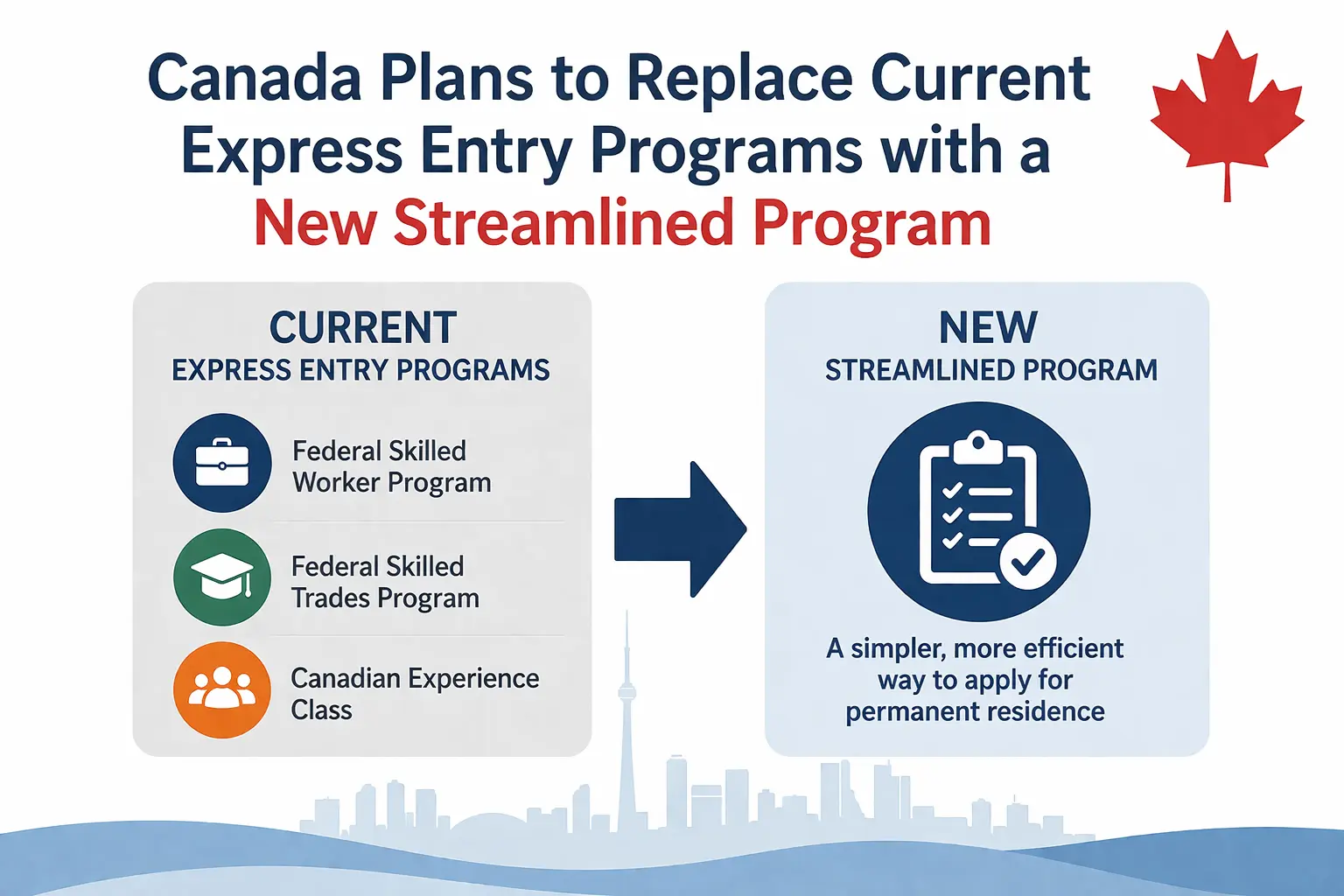 Canada Plans to Replace Current Express Entry Programs with a New Streamlined Program

CURRENT
EXPRESS ENTRY PROGRAMS

Federal Skilled Worker Program

Federal Skilled Trades Program

Canadian Experience Class

NEW
STREAMLINED PROGRAM

A simpler, more efficient way to apply for permanent residence